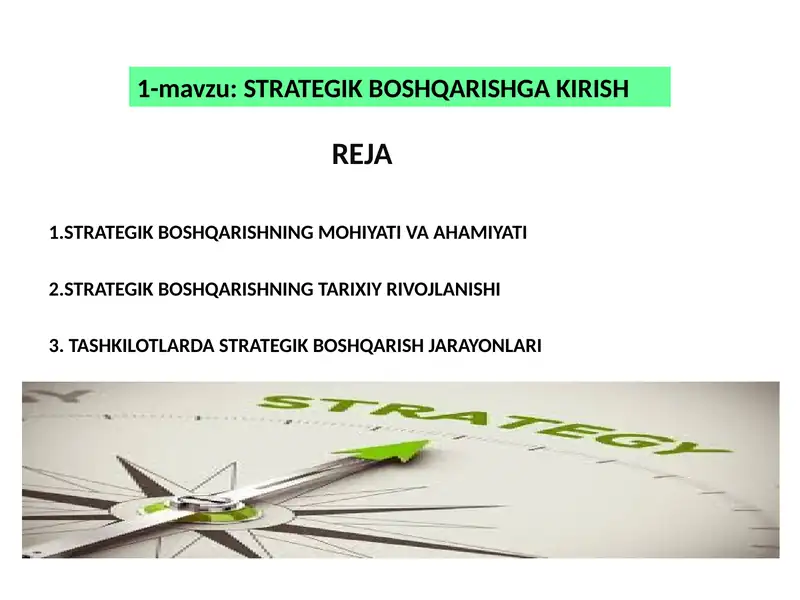 1-mavzu: STRATEGIK BOSHQARISHGA KIRISH

REJA

1.STRATEGIK BOSHQARISHNING MOHIYATI VA AHAMIYATI

2.STRATEGIK BOSHQARISHNING TARIXIY RIVOJLANISHI

3. TASHKILOTLARDA STRATEGIK BOSHQARISH JARAYONLARI

STRATEGY